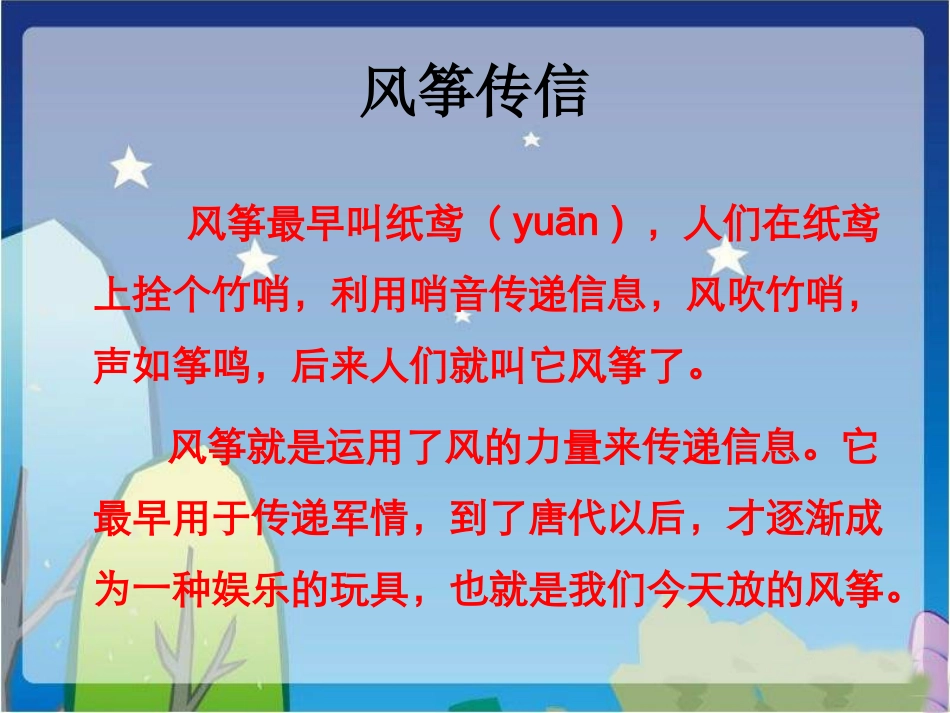 风筝传信

风筝最早叫纸鸢（yuān），人们在纸鸢上拴个竹哨，利用哨音传递信息，风吹竹哨，声如筝鸣，后来人们就叫它风筝了。

风筝就是运用了风的力量来传递信息。它最早用于传递军情，到了唐代以后，才逐渐成为一种娱乐的玩具，也就是我们今天放的风筝。